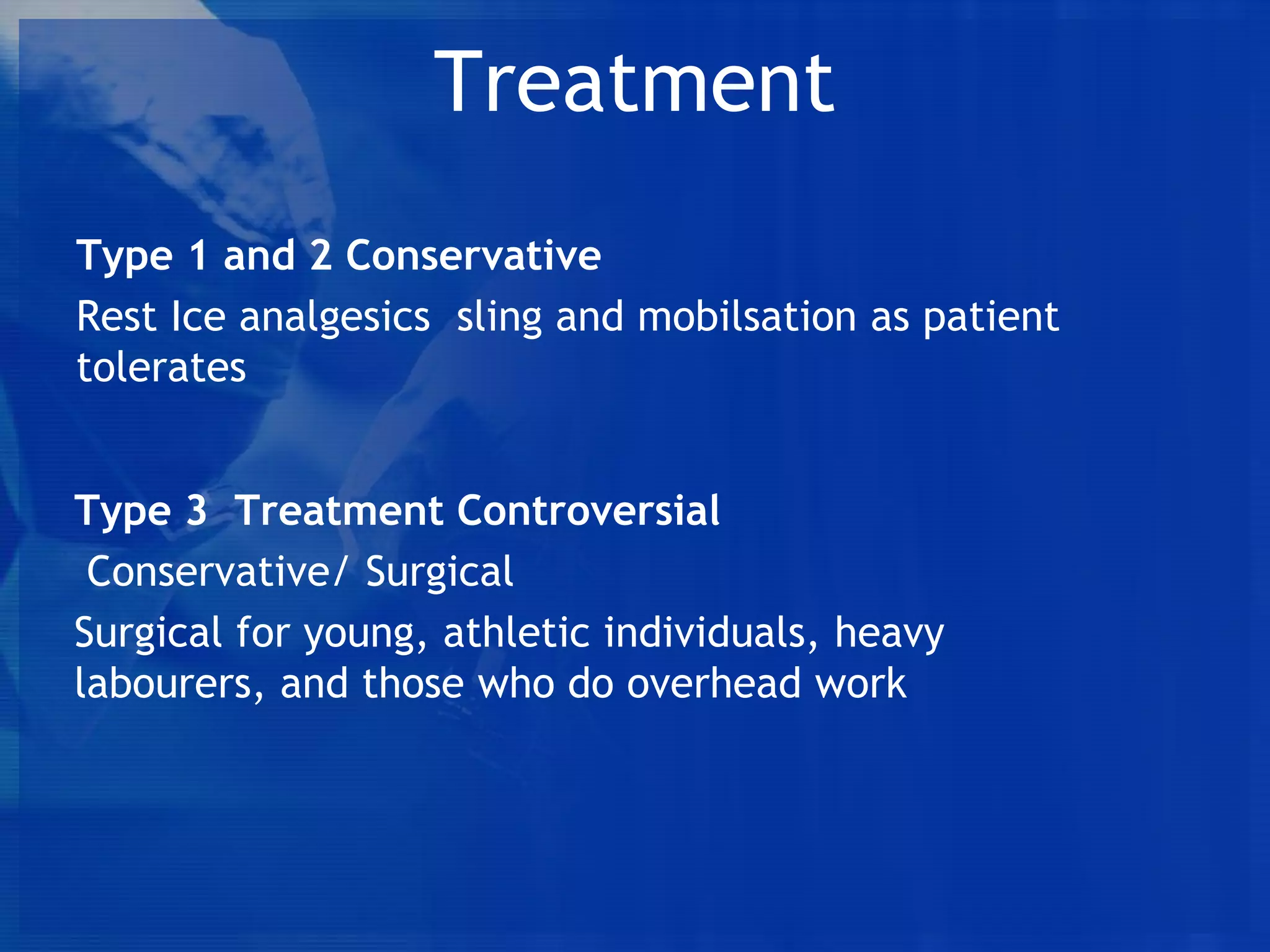 Treatment

Type 1 and 2 Conservative

Rest Ice analgesics  sling and mobilsation as patient tolerates

Type 3  Treatment Controversial

Conservative/ Surgical

Surgical for young, athletic individuals, heavy labourers, and those who do overhead work